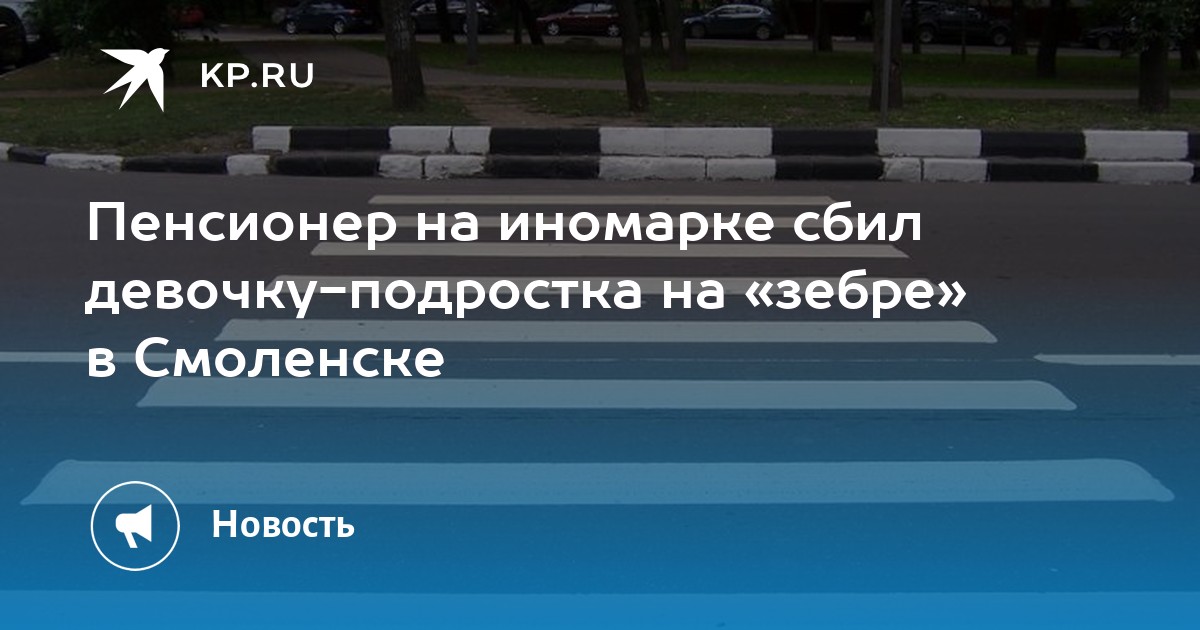 KP.RU

Пенсионер на иномарке сбил девочку-подростка на «зебре» в Смоленске

Новость